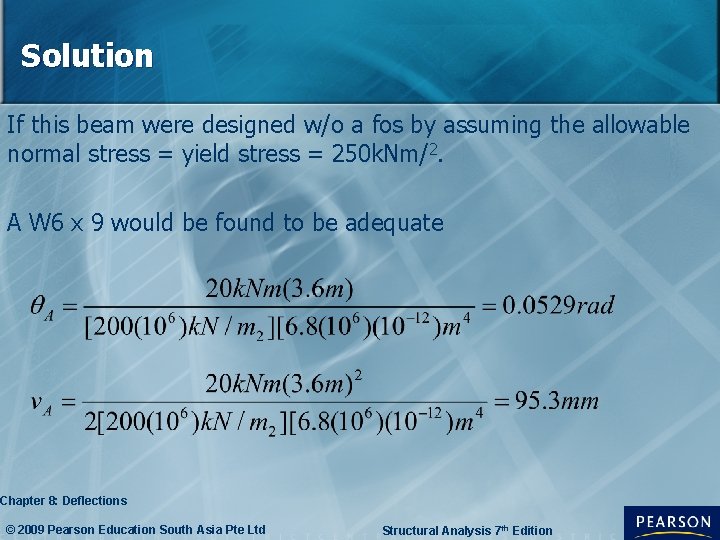 Solution

If this beam were designed w/o a fos by assuming the allowable normal stress = yield stress = 250kNm/$^2$.

A W6 x 9 would be found to be adequate

$\theta_A = \frac{20kNm(3.6m)}{[200(10^6)kN/m_2][6.8(10^6)(10^{-12})m^4} = 0.0529rad$

$v_A = \frac{20kNm(3.6m)^2}{2[200(10^6)kN/m_2][6.8(10^6)(10^{-12})m^4} = 95.3mm$

Chapter 8: Deflections

© 2009 Pearson Education South Asia Pte Ltd

Structural Analysis 7$^{th}$ Edition

PEARSON